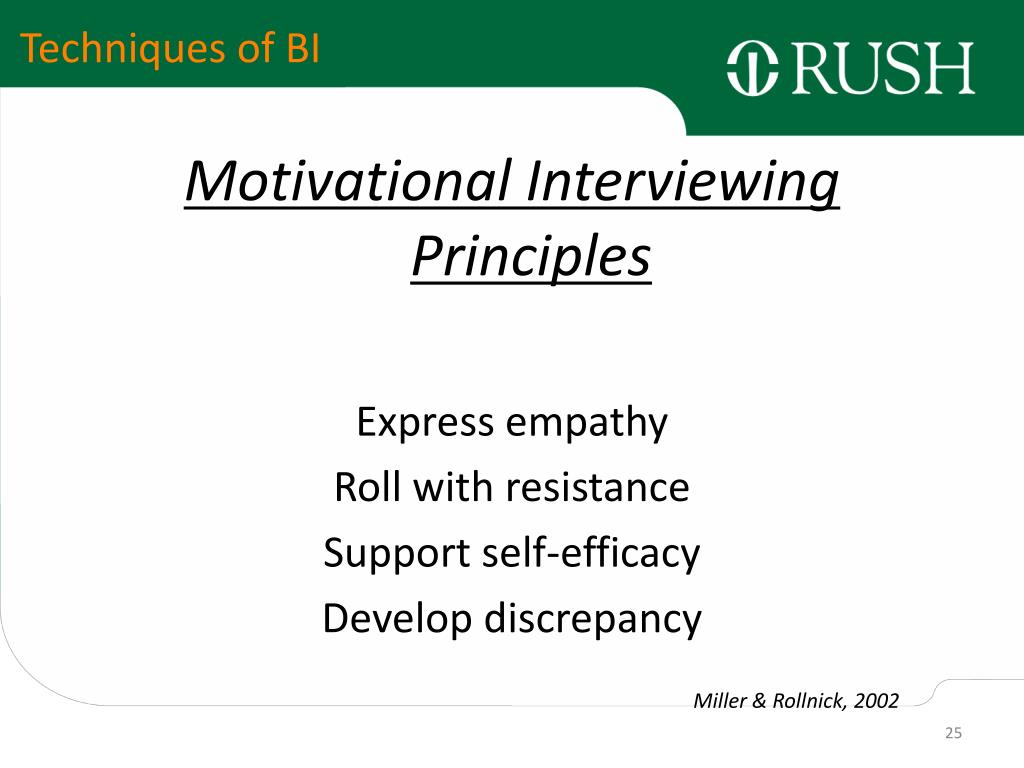 Techniques of BI

RUSH

Motivational Interviewing Principles

Express empathy
Roll with resistance
Support self-efficacy
Develop discrepancy

Miller & Rollnick, 2002

25